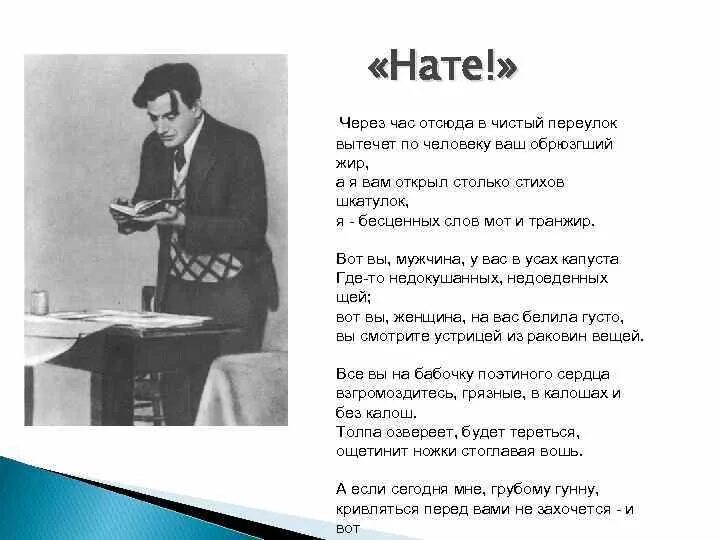 «Нате!»

Через час отсюда в чистый переулок вытечет по человеку ваш обрюзгший жир, а я вам открыл столько стихов шкатулок, я - бесценных слов мот и транжир.

Вот вы, мужчина, у вас в усах капуста Где-то недокушанных, недоеденных щей; вот вы, женщина, на вас белила густо, вы смотрите устрицей из раковин вещей.

Все вы на бабочку поэтиного сердца взгромоздитесь, грязные, в калошах и без калош.
Толпа озвереет, будет тереться, ощетинит ножки стоглавая вошь.

А если сегодня мне, грубому гунну, кривляться перед вами не захочется - и вот